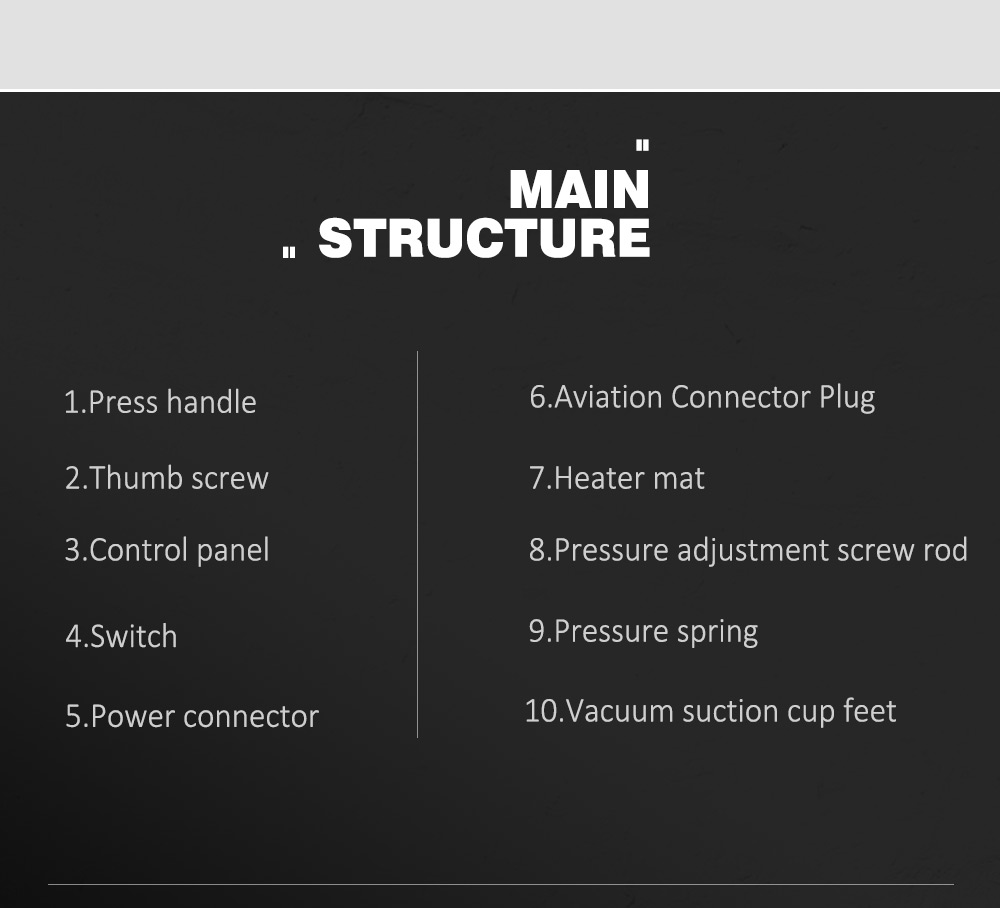 MAIN
STRUCTURE

1.Press handle

2.Thumb screw

3.Control panel

4.Switch

5.Power connector

6.Aviation Connector Plug

7.Heater mat

8.Pressure adjustment screw rod

9.Pressure spring

10.Vacuum suction cup feet